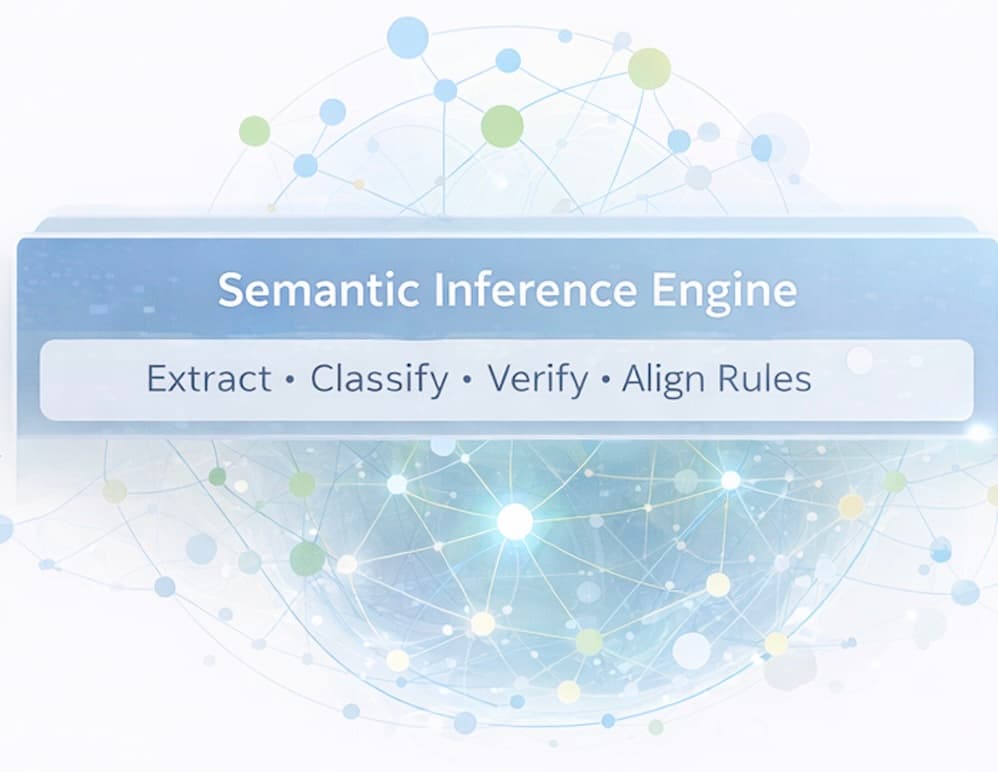 Semantic Inference Engine

Extract • Classify • Verify • Align Rules